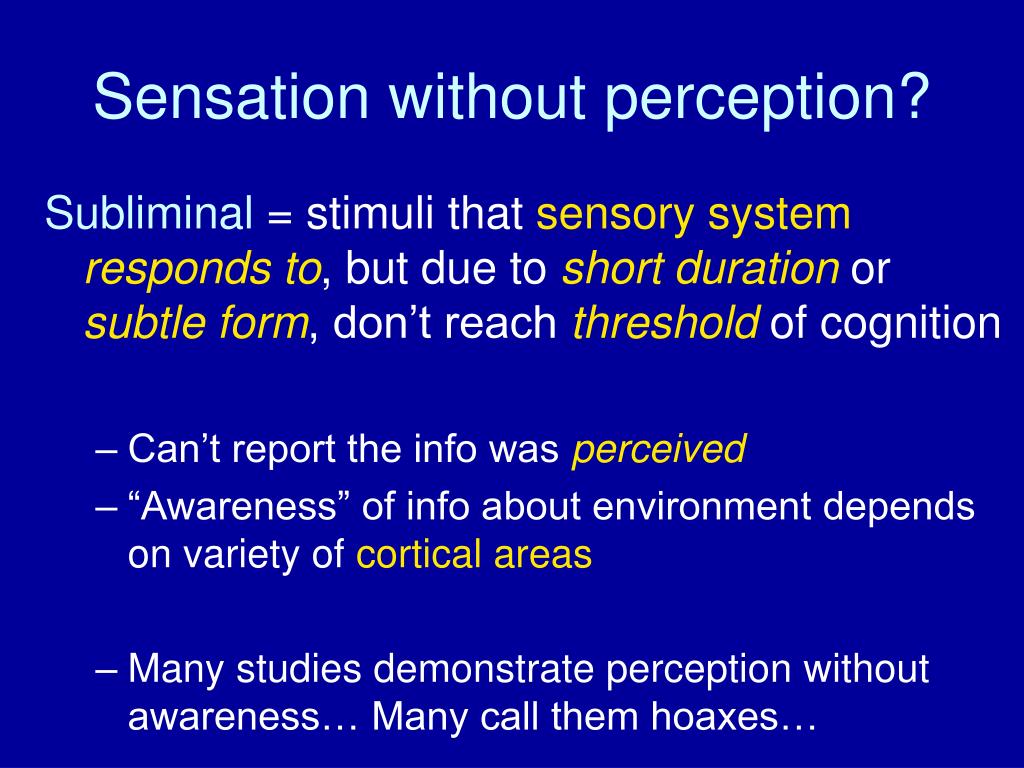 Sensation without perception?

Subliminal = stimuli that sensory system responds to, but due to short duration or subtle form, don’t reach threshold of cognition

– Can’t report the info was perceived
– “Awareness” of info about environment depends on variety of cortical areas

– Many studies demonstrate perception without awareness… Many call them hoaxes…